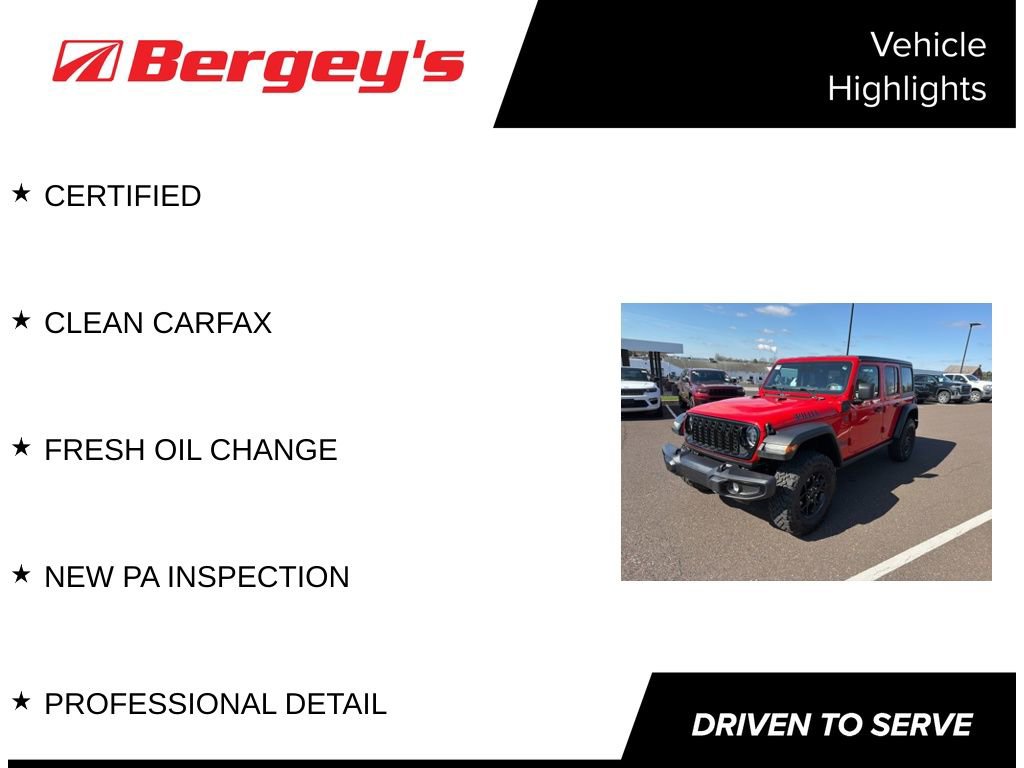 Bergey's

Vehicle Highlights

★ CERTIFIED

★ CLEAN CARFAX

★ FRESH OIL CHANGE

★ NEW PA INSPECTION

★ PROFESSIONAL DETAIL

DRIVEN TO SERVE